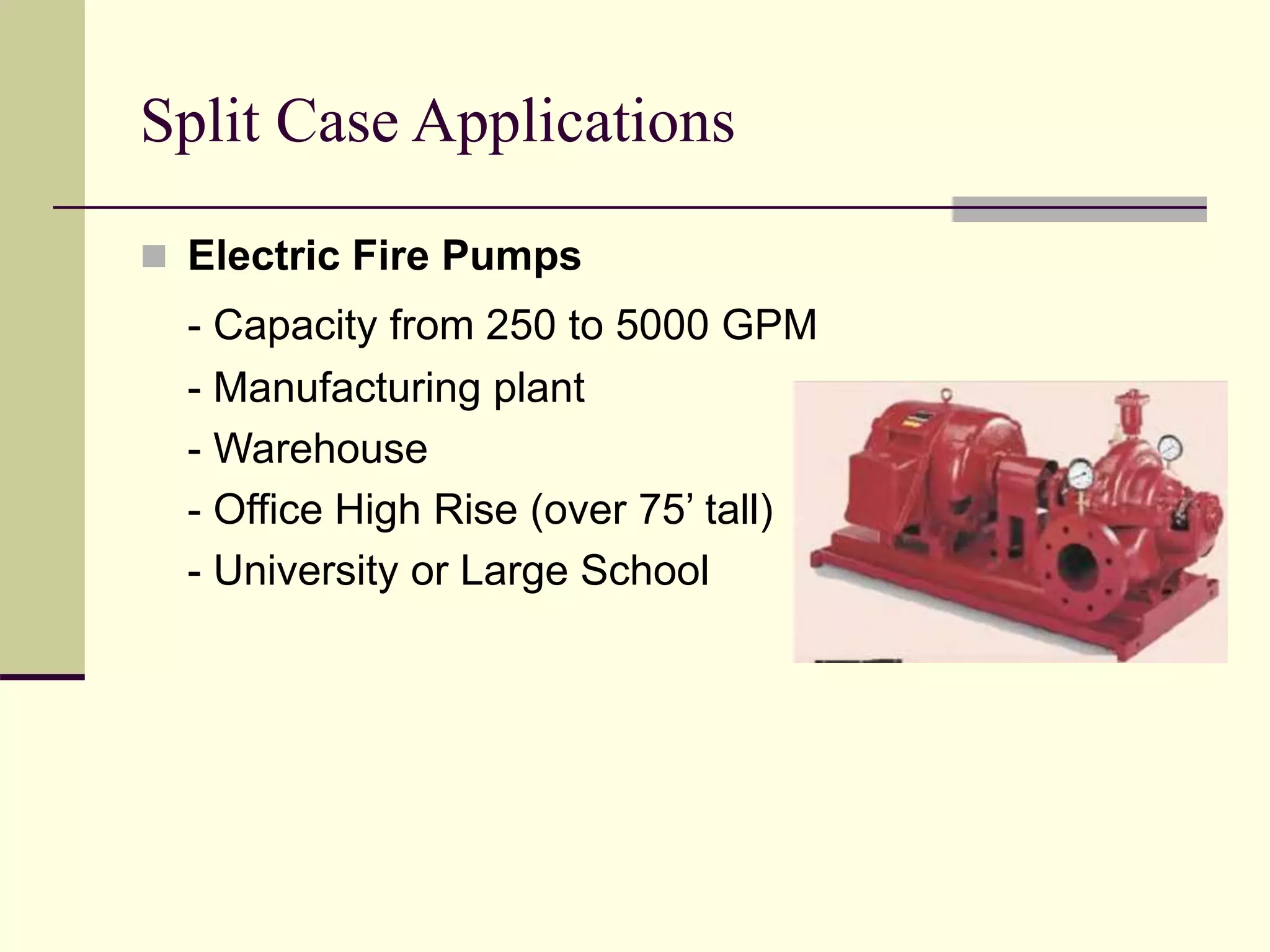 Split Case Applications

Electric Fire Pumps

- Capacity from 250 to 5000 GPM
- Manufacturing plant
- Warehouse
- Office High Rise (over 75’ tall)
- University or Large School